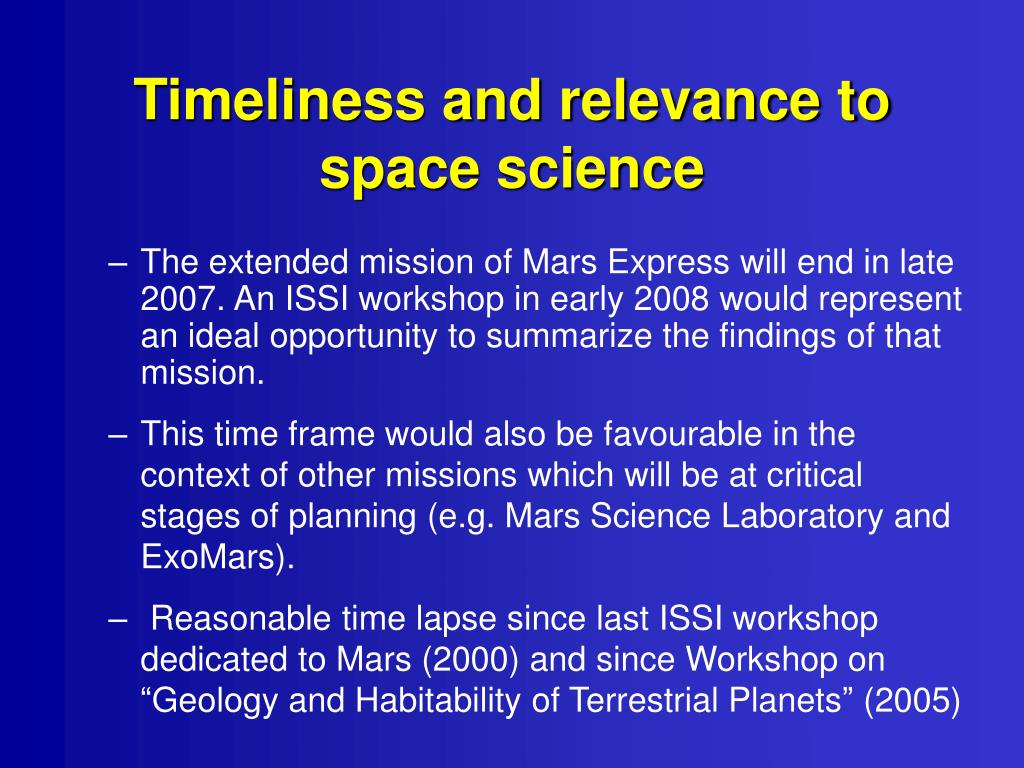 Timeliness and relevance to space science

– The extended mission of Mars Express will end in late 2007. An ISSI workshop in early 2008 would represent an ideal opportunity to summarize the findings of that mission.

– This time frame would also be favourable in the context of other missions which will be at critical stages of planning (e.g. Mars Science Laboratory and ExoMars).

– Reasonable time lapse since last ISSI workshop dedicated to Mars (2000) and since Workshop on “Geology and Habitability of Terrestrial Planets” (2005)